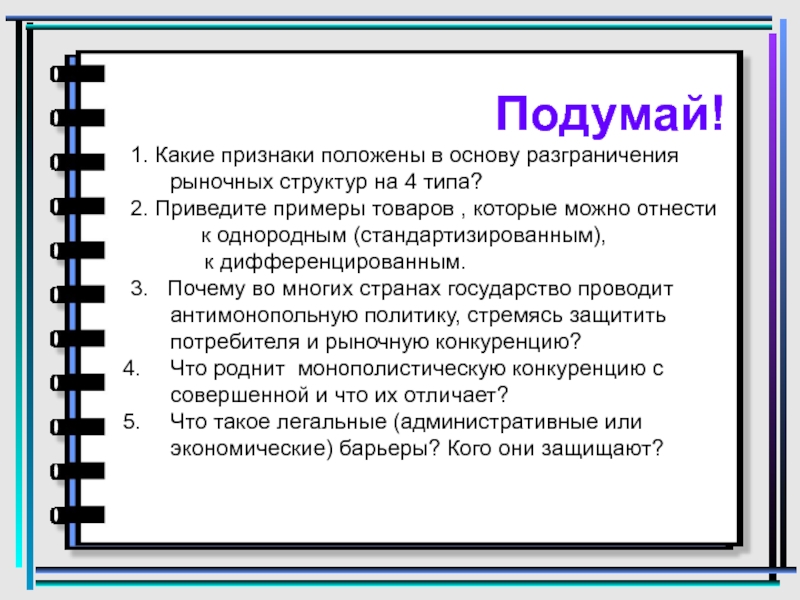 Подумай!

1. Какие признаки положены в основу разграничения рыночных структур на 4 типа?

2. Приведите примеры товаров , которые можно отнести к однородным (стандартизированным), к дифференцированным.

3. Почему во многих странах государство проводит антимонопольную политику, стремясь защитить потребителя и рыночную конкуренцию?

4. Что роднит монополистическую конкуренцию с совершенной и что их отличает?

5. Что такое легальные (административные или экономические) барьеры? Кого они защищают?